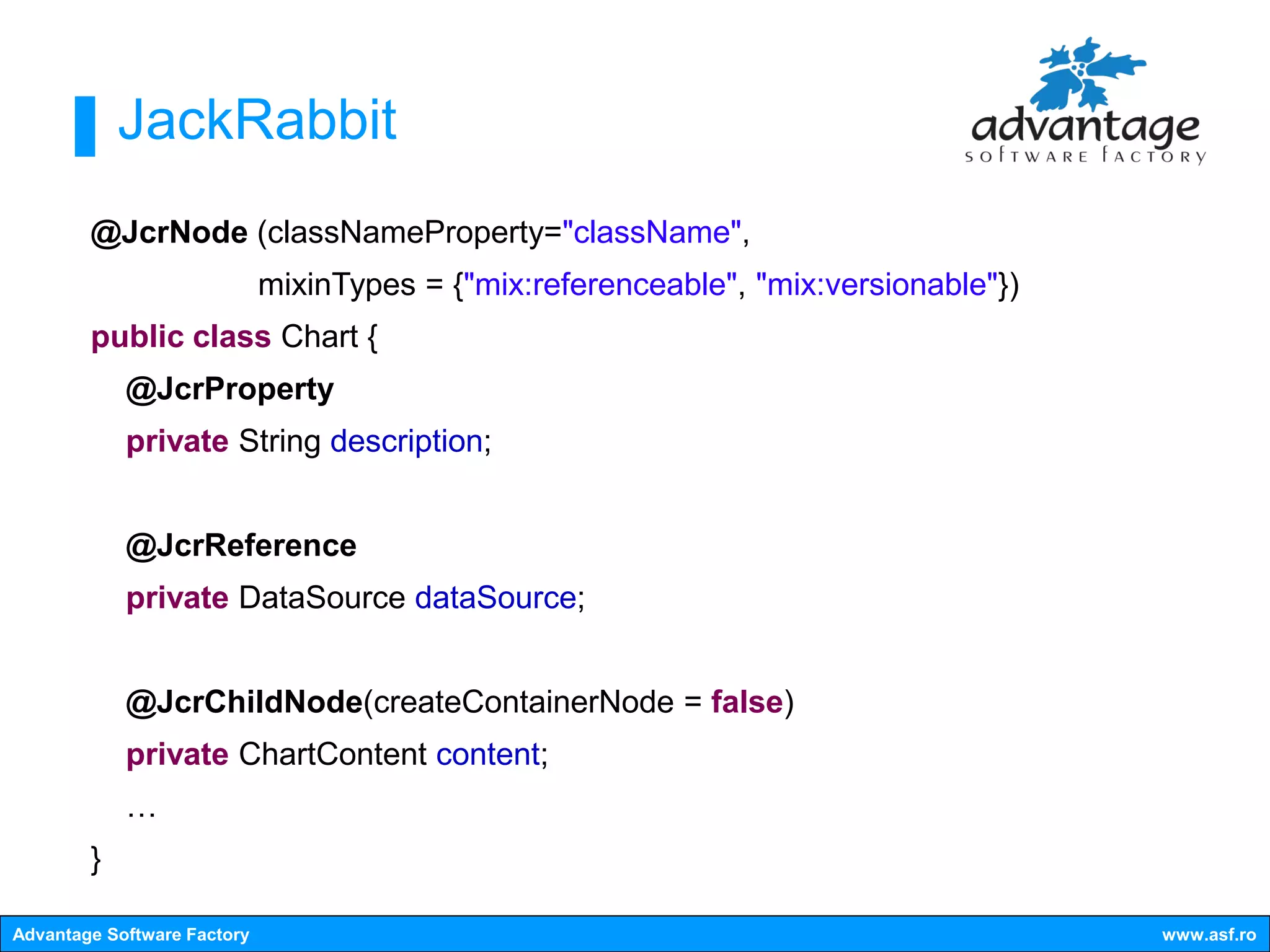 JackRabbit

advantage
SOFTWARE FACTORY

@JcrNode (classNameProperty="className",
mixinTypes = {"mix:referenceable", "mix:versionable"})
public class Chart {
@JcrProperty
private String description;

@JcrReference
private DataSource dataSource;

@JcrChildNode(createContainerNode = false)
private ChartContent content;
…
}

Advantage Software Factory
www.asf.ro